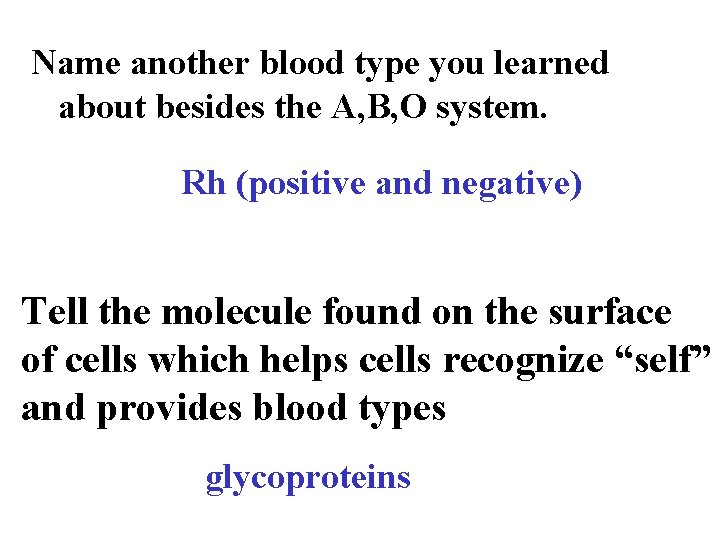 Name another blood type you learned about besides the A,B,O system.

Rh (positive and negative)

Tell the molecule found on the surface of cells which helps cells recognize “self” and provides blood types

glycoproteins